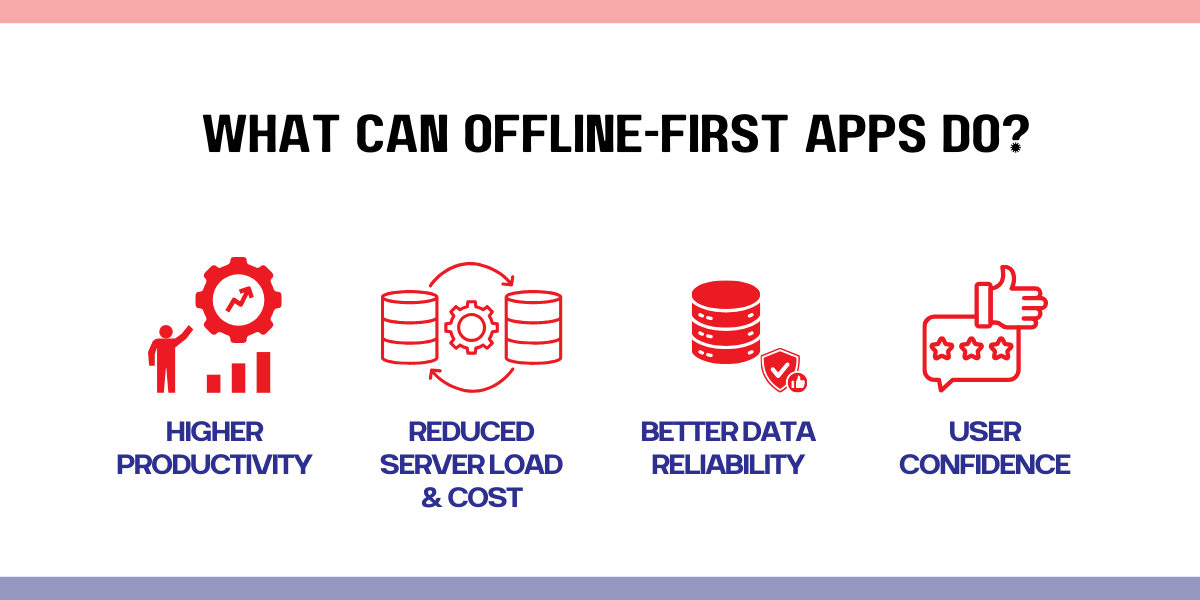 WHAT CAN OFFLINE-FIRST APPS DO?

HIGHER PRODUCTIVITY

REDUCED SERVER LOAD & COST

BETTER DATA RELIABILITY

USER CONFIDENCE